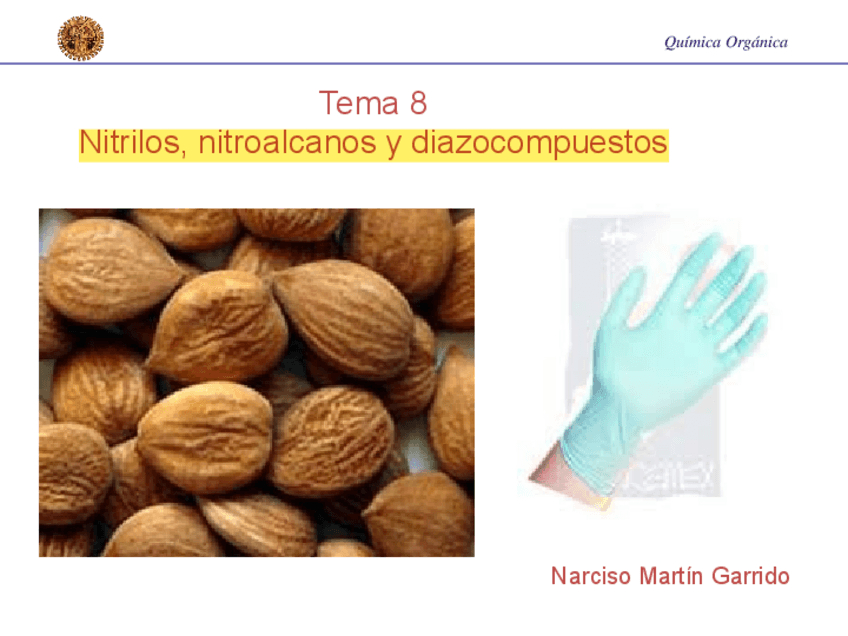 Química Orgánica

Tema 8
Nitrilos, nitroalcanos y diazocompuestos

Narciso Martín Garrido